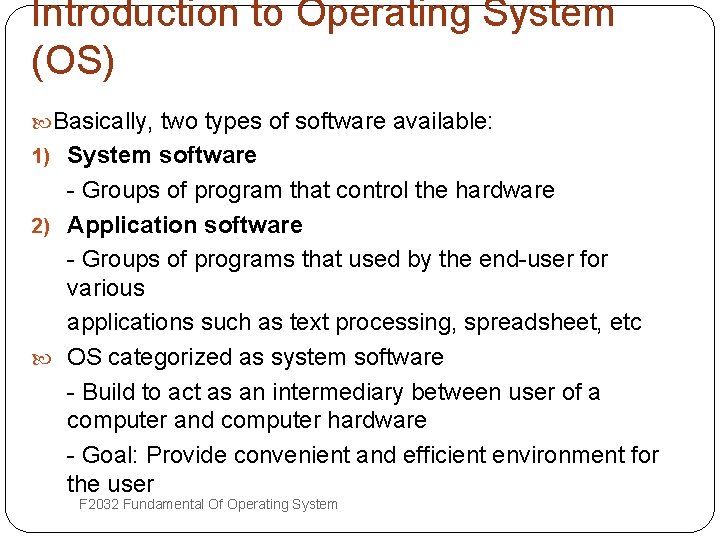 Introduction to Operating System (OS)

Basically, two types of software available:

1) System software

- Groups of program that control the hardware

2) Application software

- Groups of programs that used by the end-user for various

applications such as text processing, spreadsheet, etc

OS categorized as system software

- Build to act as an intermediary between user of a computer and computer hardware

- Goal: Provide convenient and efficient environment for the user

F2032 Fundamental Of Operating System